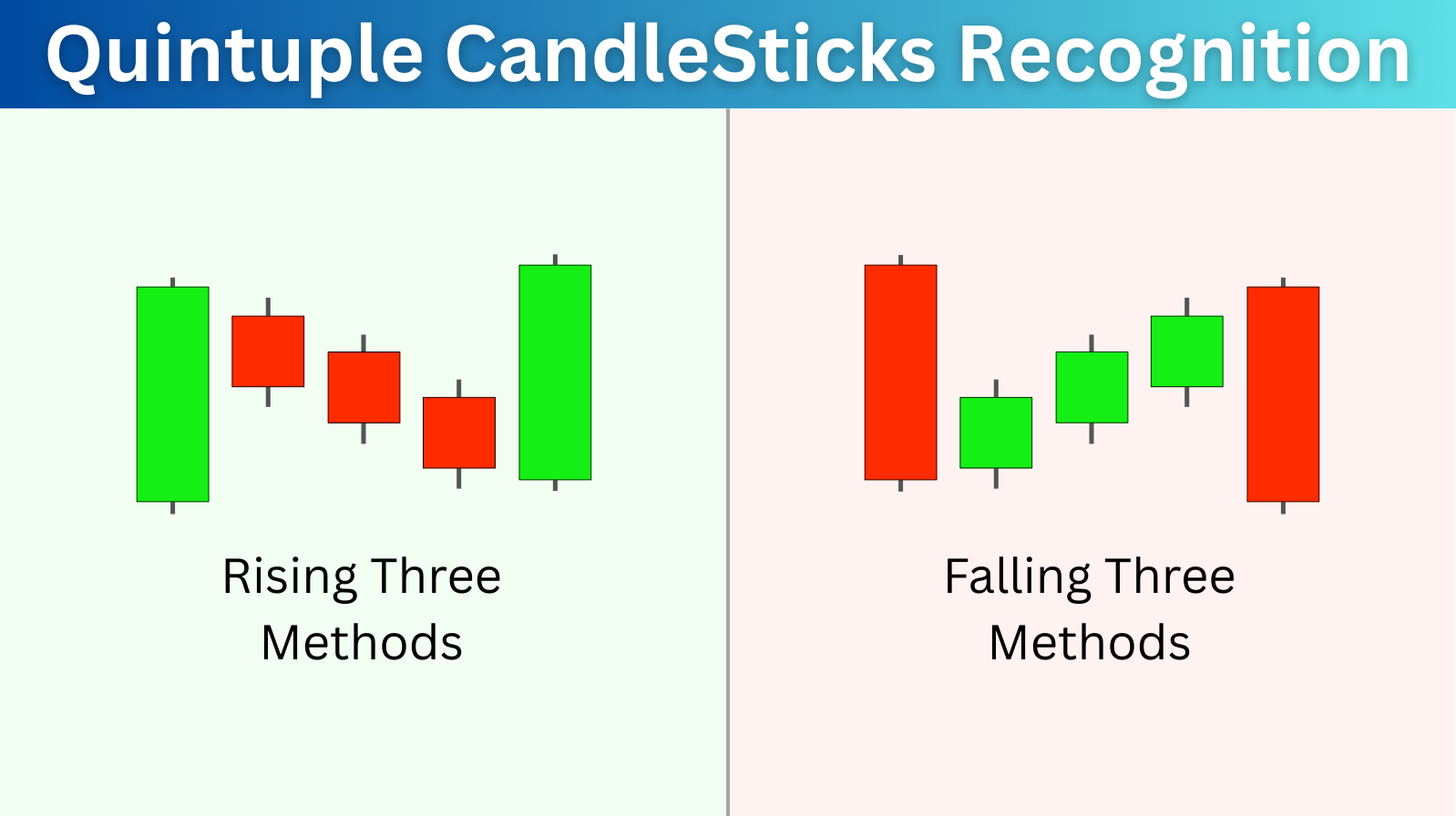 Quintuple CandleSticks Recognition

Rising Three Methods

Falling Three Methods